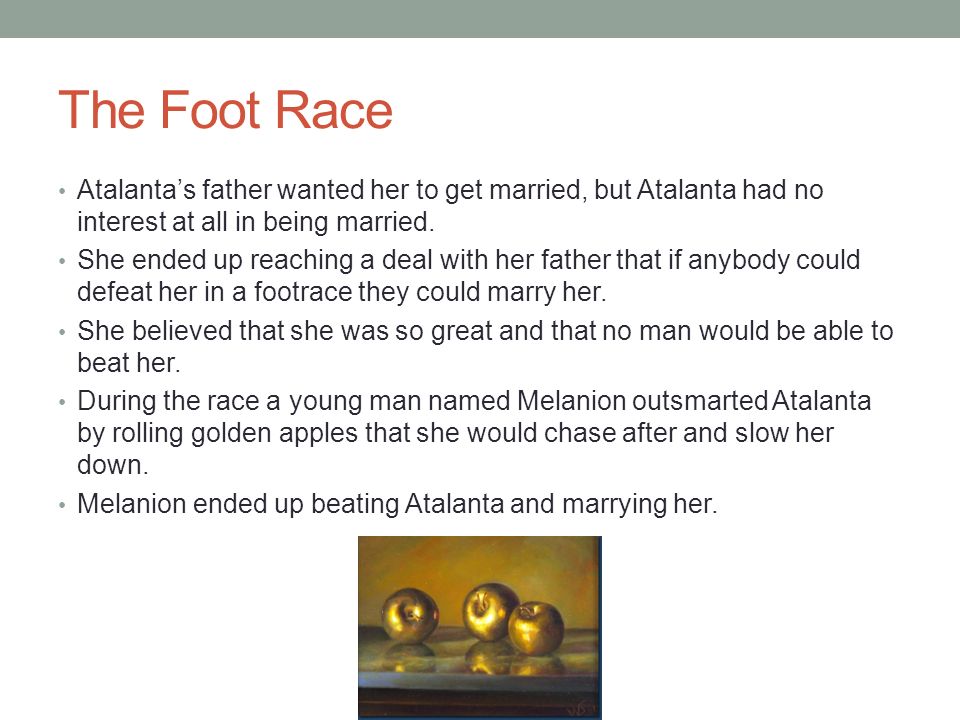 The Foot Race

• Atalanta's father wanted her to get married, but Atalanta had no interest at all in being married.
• She ended up reaching a deal with her father that if anybody could defeat her in a footrace they could marry her.
• She believed that she was so great and that no man would be able to beat her.
• During the race a young man named Melanion outsmarted Atalanta by rolling golden apples that she would chase after and slow her down.
• Melanion ended up beating Atalanta and marrying her.